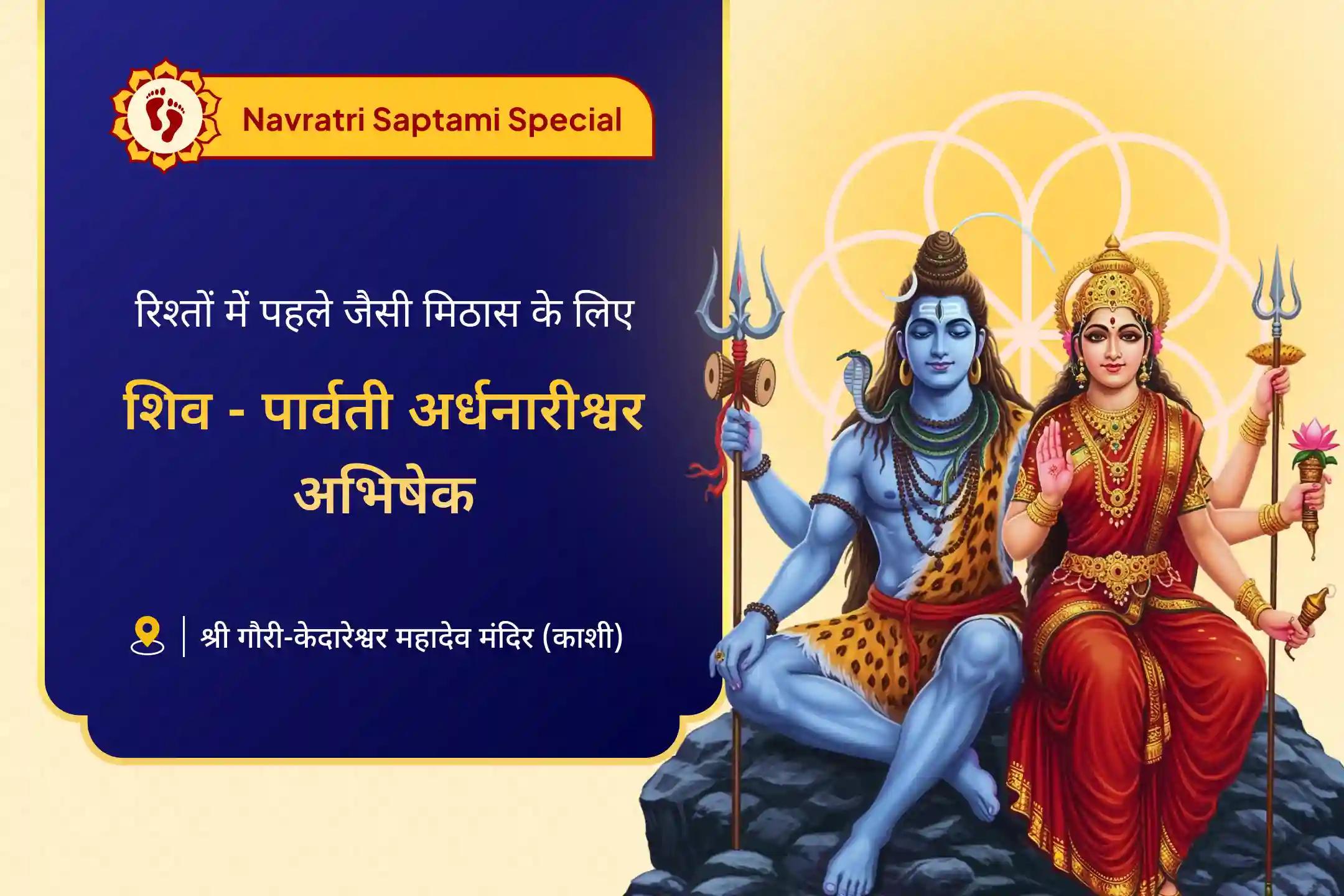 Navratri Saptami Special

रिश्तों में पहले जैसी मिठास के लिए

शिव - पार्वती अर्धनारीश्वर अभिषेक

श्री गौरी-केदारेश्वर महादेव मंदिर (काशी)